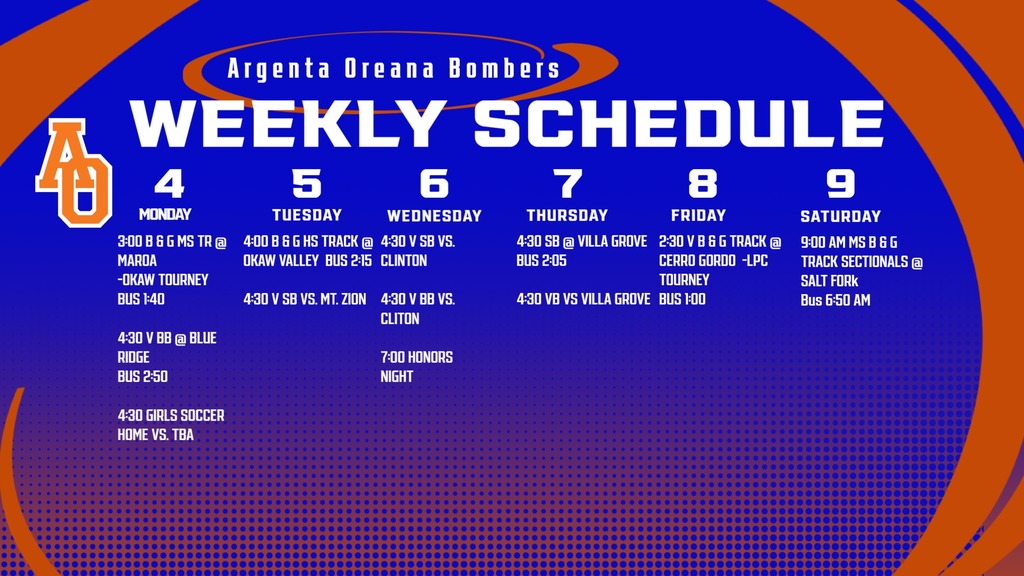 Argenta Oreana Bombers

WEEKLY SCHEDULE

AO

4
MONDAY

3:00 B & G MS TR @ MAROA -OKAW TOURNEY BUS 1:40

4:30 V BB @ BLUE RIDGE BUS 2:50

4:30 GIRLS SOCCER HOME VS. TBA

5
TUESDAY

4:00 B & G HS TRACK @ OKAW VALLEY BUS 2:15

4:30 V SB VS. MT. ZION

6
WEDNESDAY

4:30 V SB VS. CLINTON

4:30 V BB VS. CLITON

7:00 HONORS NIGHT

7
THURSDAY

4:30 SB @ VILLA GROVE BUS 2:05

4:30 VB VS VILLA GROVE

8
FRIDAY

2:30 V B & G TRACK @ CERRO GORDO -LPC TOURNEY BUS 1:00

9
SATURDAY

9:00 AM MS B & G TRACK SECTIONALS @ SALT FORk Bus 6:50 AM